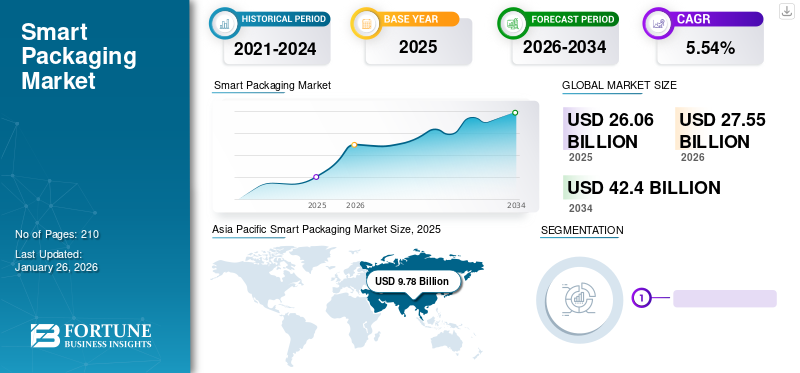 Smart Packaging Market

No of Pages: 210

Last Updated: January 26, 2026

FORTUNE BUSINESS INSIGHTS

HISTORICAL PERIOD
2021-2024

BASE YEAR
2025

FORECAST PERIOD
2026-2034

CAGR
5.54%

Smart Packaging Market

2025 2026 2034

GLOBAL MARKET SIZE

USD 26.06 BILLION
2025

USD 27.55 BILLION
2026

USD 42.4 BILLION
2034

Asia Pacific Smart Packaging Market Size, 2025

USD 9.78 Billion

SEGMENTATION

1